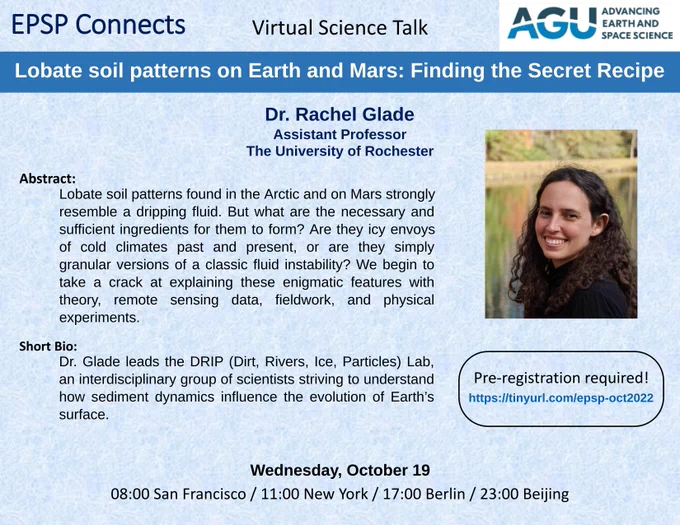 EPSP Connects

Virtual Science Talk

AGU ADVANCING EARTH AND SPACE SCIENCE

Lobate soil patterns on Earth and Mars: Finding the Secret Recipe

Dr. Rachel Glade
Assistant Professor
The University of Rochester

Abstract:
Lobate soil patterns found in the Arctic and on Mars strongly resemble a dripping fluid. But what are the necessary and sufficient ingredients for them to form? Are they icy envoys of cold climates past and present, or are they simply granular versions of a classic fluid instability? We begin to take a crack at explaining these enigmatic features with theory, remote sensing data, fieldwork, and physical experiments.

Short Bio:
Dr. Glade leads the DRIP (Dirt, Rivers, Ice, Particles) Lab, an interdisciplinary group of scientists striving to understand how sediment dynamics influence the evolution of Earth's surface.

Pre-registration required!
https://tinyurl.com/epsp-oct2022

Wednesday, October 19
08:00 San Francisco / 11:00 New York / 17:00 Berlin / 23:00 Beijing